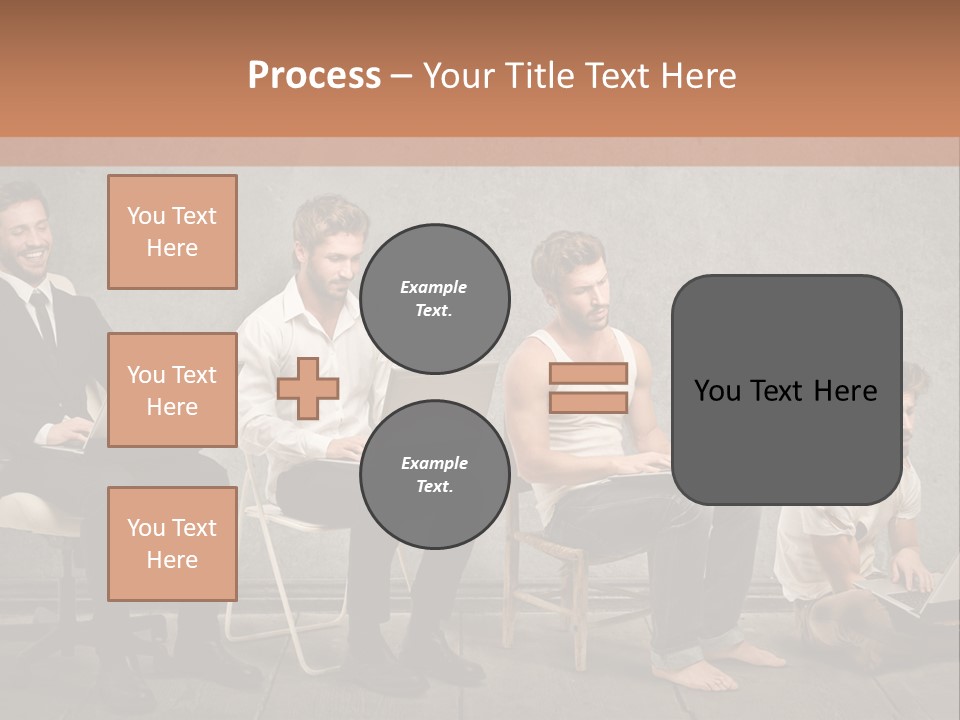 Process – Your Title Text Here

You Text Here

You Text Here

You Text Here

Example Text.

Example Text.

You Text Here